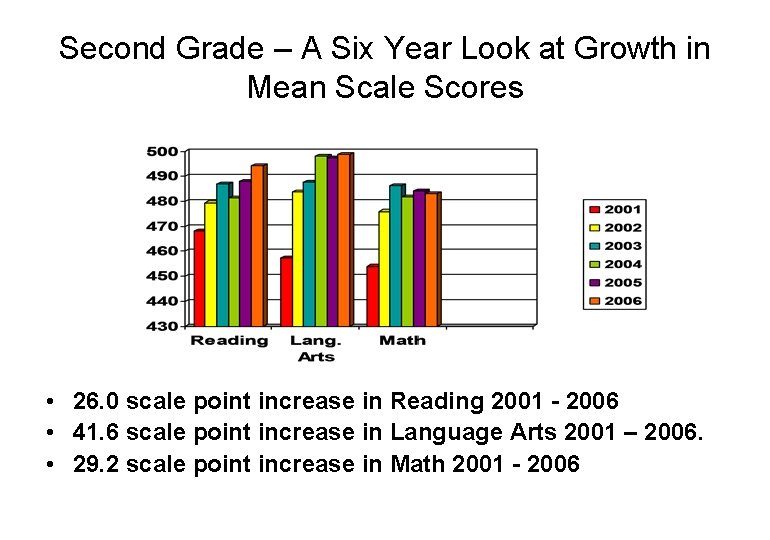 Second Grade – A Six Year Look at Growth in Mean Scale Scores

500
490
480
470
460
450
440
430

Reading
Lang. Arts
Math

2001
2002
2003
2004
2005
2006

• 26.0 scale point increase in Reading 2001 - 2006
• 41.6 scale point increase in Language Arts 2001 – 2006.
• 29.2 scale point increase in Math 2001 - 2006